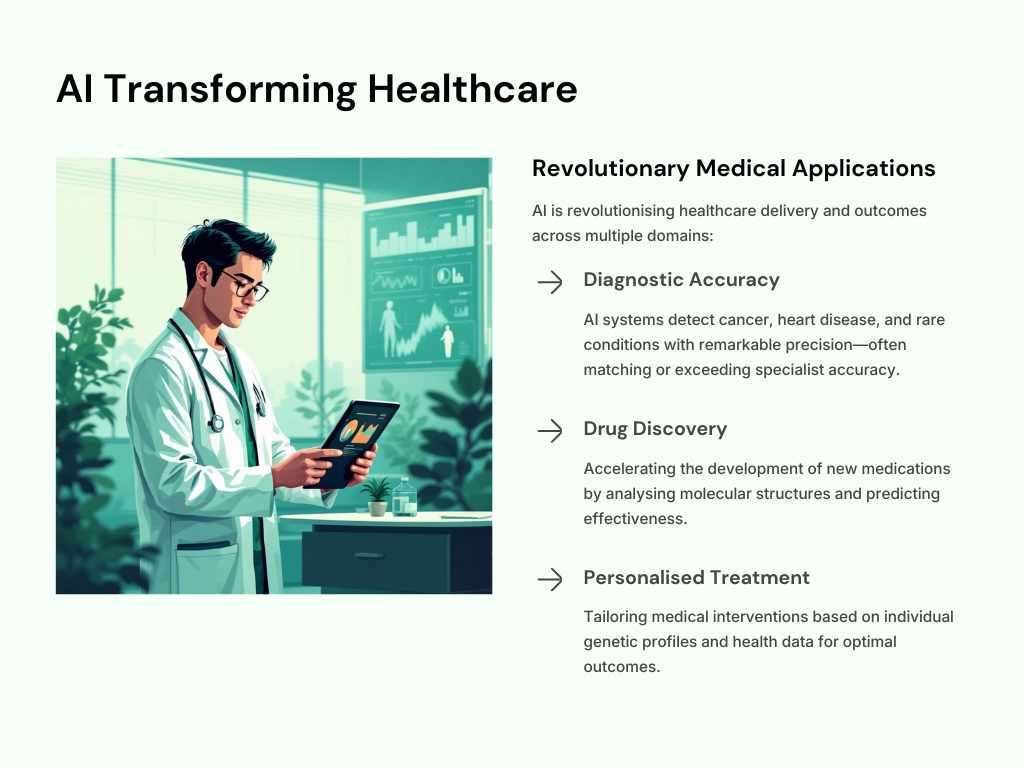 AI Transforming Healthcare

Revolutionary Medical Applications

AI is revolutionising healthcare delivery and outcomes across multiple domains:

Diagnostic Accuracy

AI systems detect cancer, heart disease, and rare conditions with remarkable precision—often matching or exceeding specialist accuracy.

Drug Discovery

Accelerating the development of new medications by analysing molecular structures and predicting effectiveness.

Personalised Treatment

Tailoring medical interventions based on individual genetic profiles and health data for optimal outcomes.